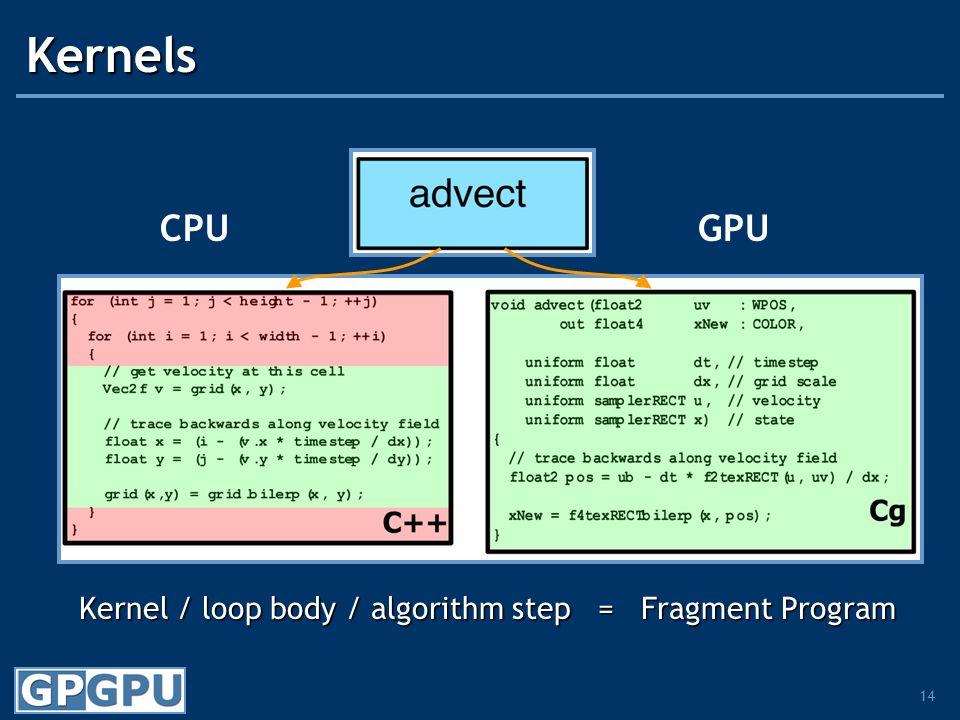 Kernels

advect

CPU

GPU

for (int j = 1; j < height - 1; ++j)
{
  for (int i = 1; i < width - 1; ++i)
  {
    // get velocity at this cell
    Vec2f v = grid(x, y);

    // trace backwards along velocity field
    float x = (i - (v.x * timestep / dx));
    float y = (j - (v.y * timestep / dy));

    grid(x,y) = grid.bilerp(x, y);
  }
}

C++

void advect(float2 uv : WPOS,
       out float4 xNew : COLOR,

    uniform float dt, // timestep
    uniform float dx, // grid scale
    uniform samplerRECT u, // velocity
    uniform samplerRECT x) // state
{
  // trace backwards along velocity field
  float2 pos = ub - dt * f2texRECT(u, uv) / dx;

  xNew = f4texRECTbilerp(x, pos);
}

Cg

Kernel / loop body / algorithm step = Fragment Program

GPGPU

14